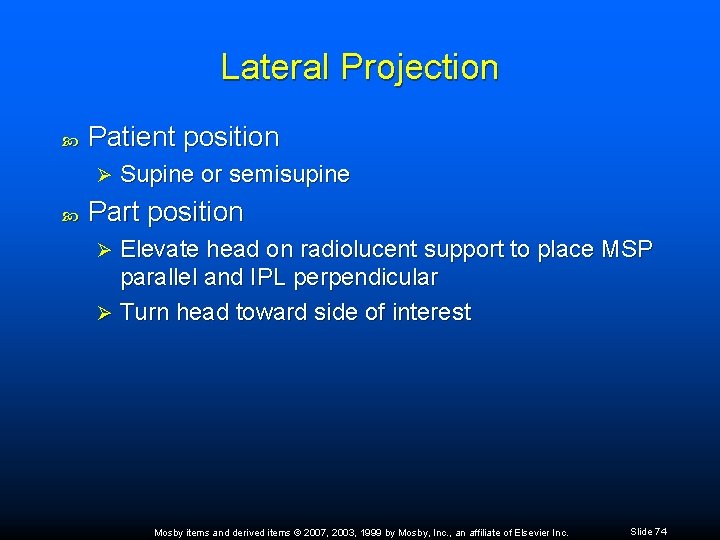 Lateral Projection

Patient position

Supine or semisupine

Part position

Elevate head on radiolucent support to place MSP parallel and IPL perpendicular

Turn head toward side of interest

Mosby items and derived items © 2007, 2003, 1999 by Mosby, Inc., an affiliate of Elsevier Inc.

Slide 74